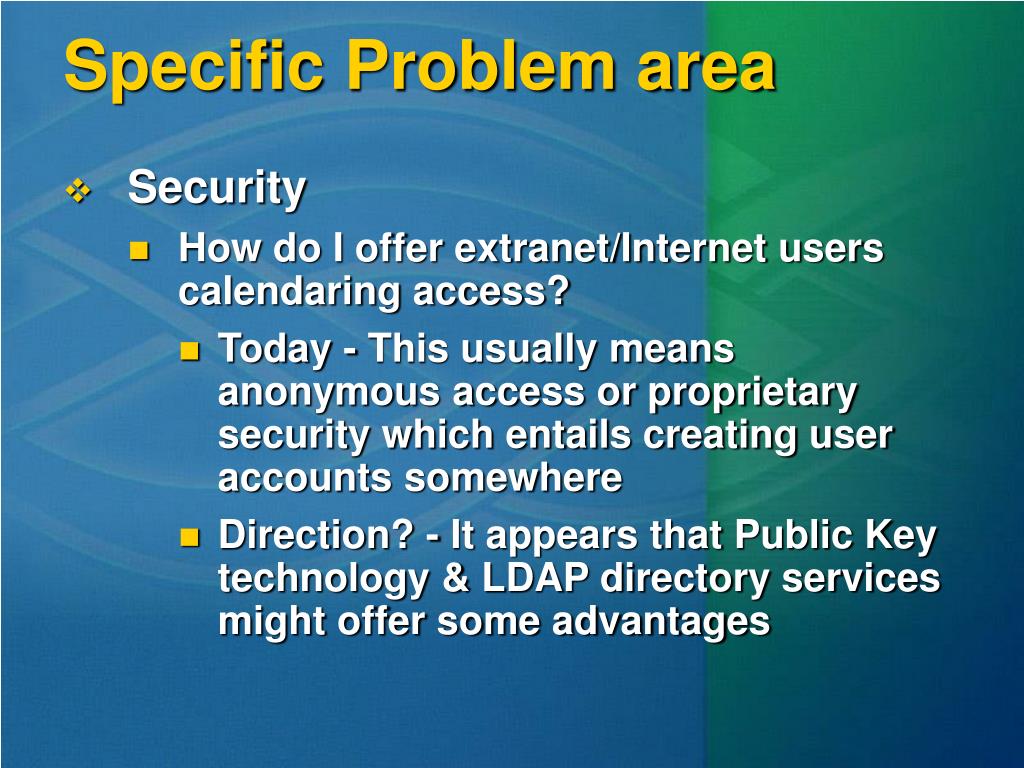 Specific Problem area

Security

How do I offer extranet/Internet users calendaring access?

Today - This usually means anonymous access or proprietary security which entails creating user accounts somewhere

Direction? - It appears that Public Key technology & LDAP directory services might offer some advantages